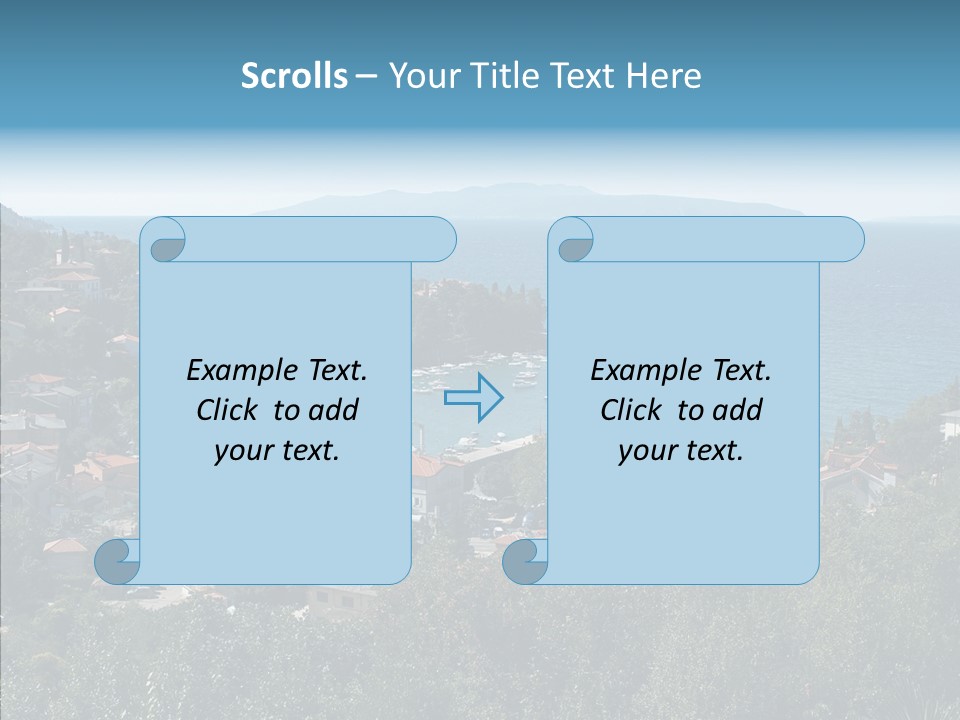 Scrolls – Your Title Text Here

Example Text. Click to add your text.

Example Text. Click to add your text.